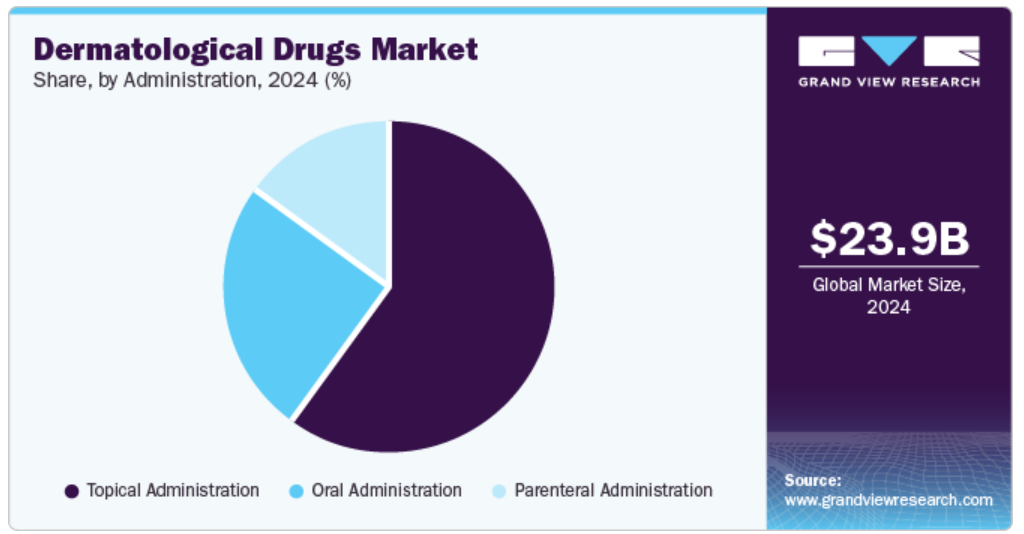 Dermatological Drugs Market
Share, by Administration, 2024 (%)

Topical Administration
Oral Administration
Parenteral Administration

GRAND VIEW RESEARCH

$23.9B
Global Market Size, 2024

Source:
www.grandviewresearch.com